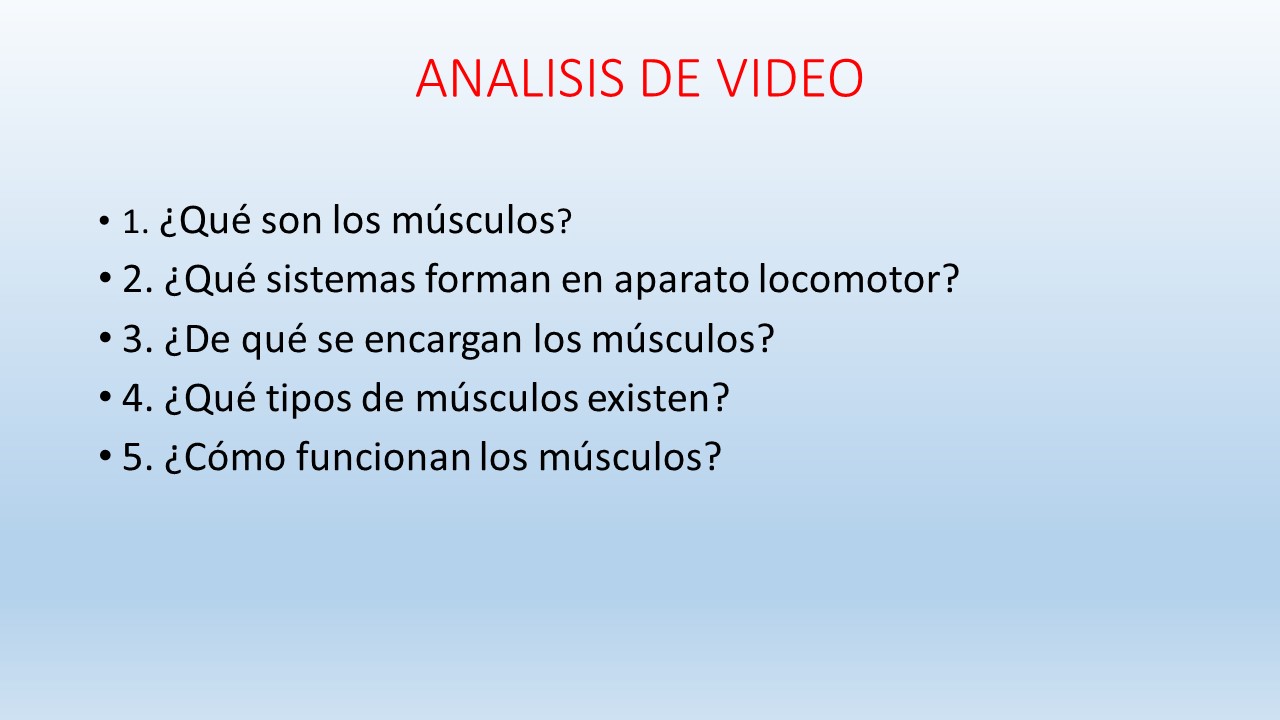 ANALISIS DE VIDEO

• 1. ¿Qué son los músculos?
• 2. ¿Qué sistemas forman en aparato locomotor?
• 3. ¿De qué se encargan los músculos?
• 4. ¿Qué tipos de músculos existen?
• 5. ¿Cómo funcionan los músculos?